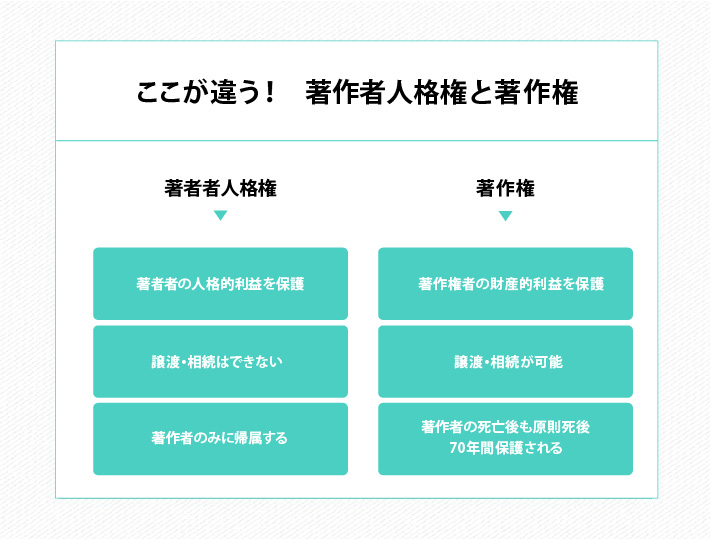 ここが違う！　著作者人格権と著作権

著者者人格権

著者者の人格的利益を保護

譲渡・相続はできない

著作者のみに帰属する

著作権

著作権者の財産的利益を保護

譲渡・相続が可能

著作者の死亡後も原則死後70年間保護される